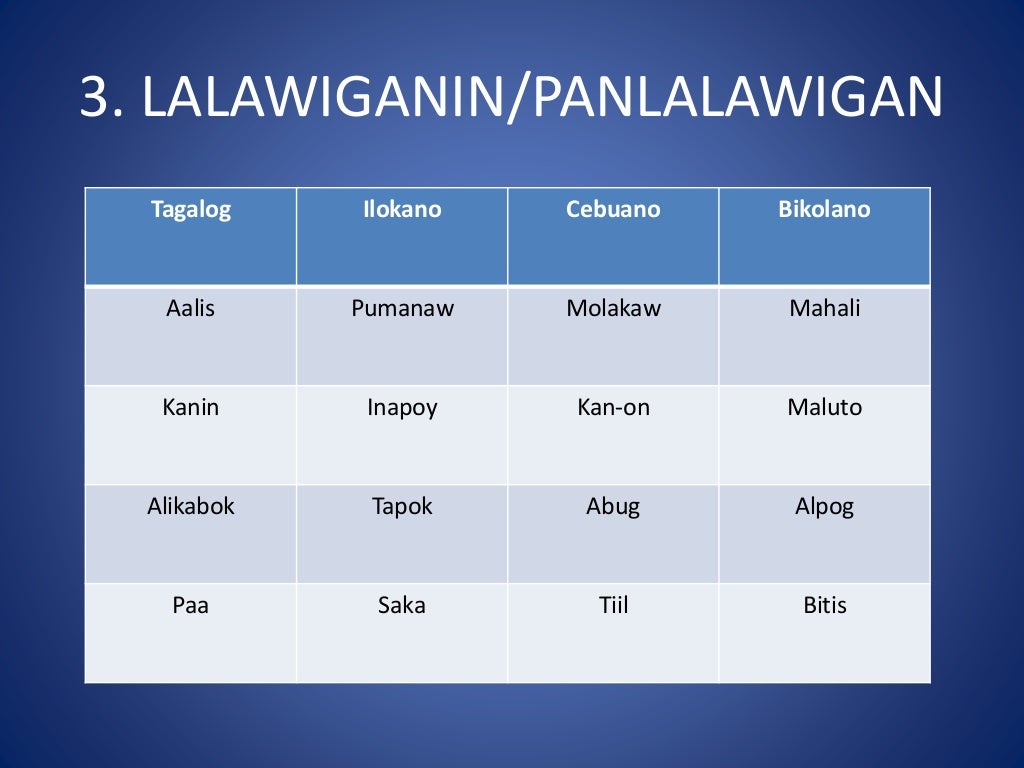 3. LALAWIGANIN/PANLALAWIGAN

| Tagalog | Ilokano | Cebuano | Bikolano |
|---|---|---|---|
| Aalis | Pumanaw | Molakaw | Mahali |
| Kanin | Inapoy | Kan-on | Maluto |
| Alikabok | Tapok | Abug | Alpog |
| Paa | Saka | Tiil | Bitis |